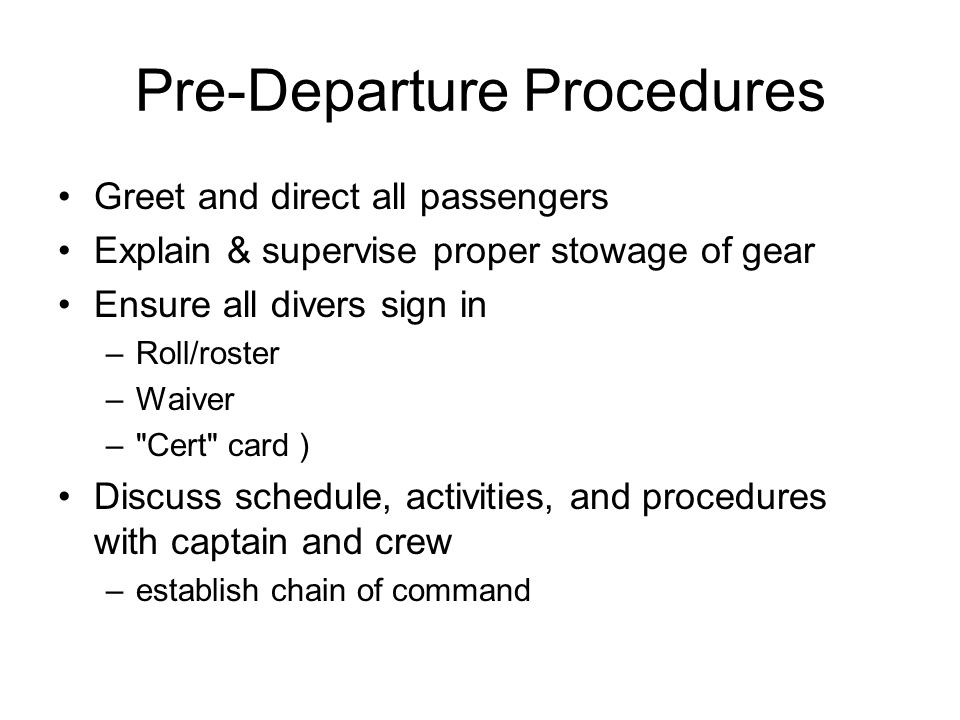 Pre-Departure Procedures

• Greet and direct all passengers
• Explain & supervise proper stowage of gear
• Ensure all divers sign in
– Roll/roster
– Waiver
– "Cert" card )
• Discuss schedule, activities, and procedures with captain and crew
– establish chain of command